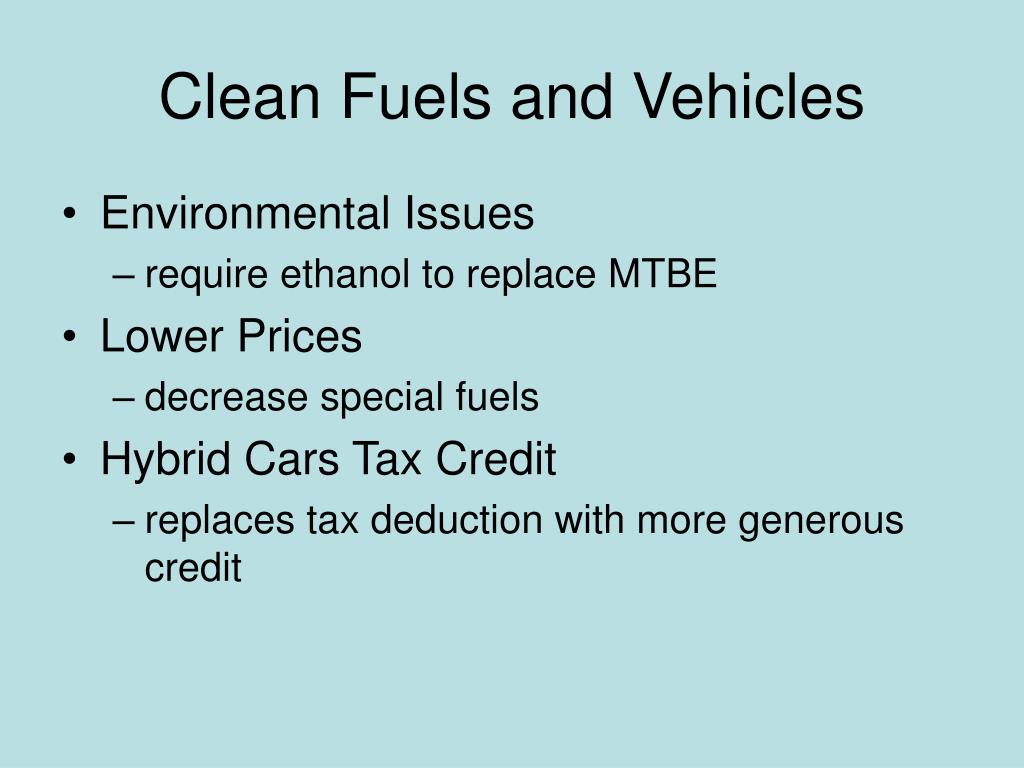 Clean Fuels and Vehicles

• Environmental Issues
– require ethanol to replace MTBE
• Lower Prices
– decrease special fuels
• Hybrid Cars Tax Credit
– replaces tax deduction with more generous credit